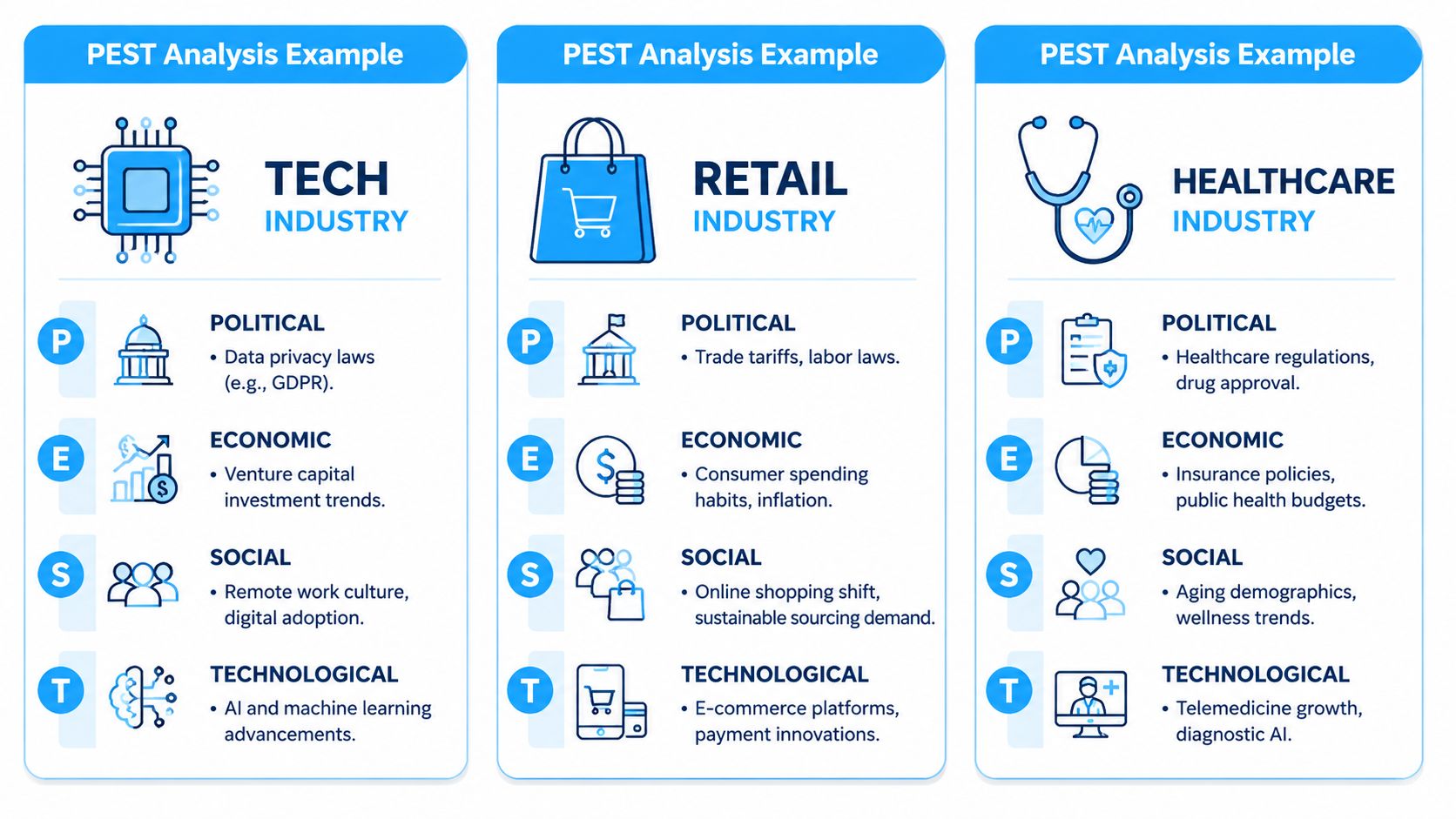 PEST Analysis Example

TECH
INDUSTRY

P
POLITICAL
• Data privacy laws (e.g., GDPR).

E
ECONOMIC
• Venture capital investment trends.

S
SOCIAL
• Remote work culture, digital adoption.

T
TECHNOLOGICAL
• AI and machine learning advancements.

PEST Analysis Example

RETAIL
INDUSTRY

P
POLITICAL
• Trade tariffs, labor laws.

E
ECONOMIC
• Consumer spending habits, inflation.

S
SOCIAL
• Online shopping shift, sustainable sourcing demand.

T
TECHNOLOGICAL
• E-commerce platforms, payment innovations.

PEST Analysis Example

HEALTHCARE
INDUSTRY

P
POLITICAL
• Healthcare regulations, drug approval.

E
ECONOMIC
• Insurance policies, public health budgets.

S
SOCIAL
• Aging demographics, wellness trends.

T
TECHNOLOGICAL
• Telemedicine growth, diagnostic AI.